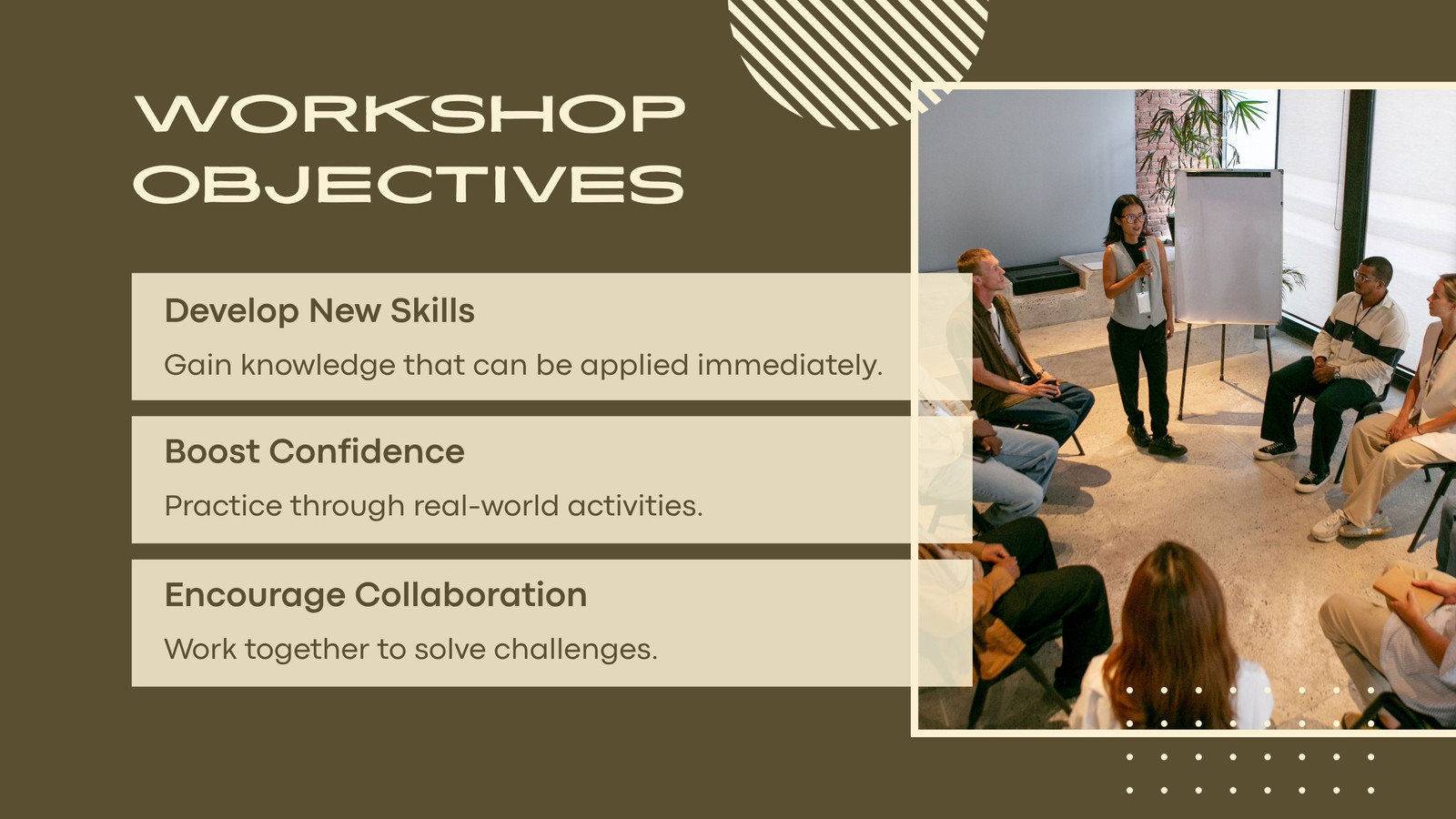 WORKSHOP OBJECTIVES

Develop New Skills

Gain knowledge that can be applied immediately.

Boost Confidence

Practice through real-world activities.

Encourage Collaboration

Work together to solve challenges.